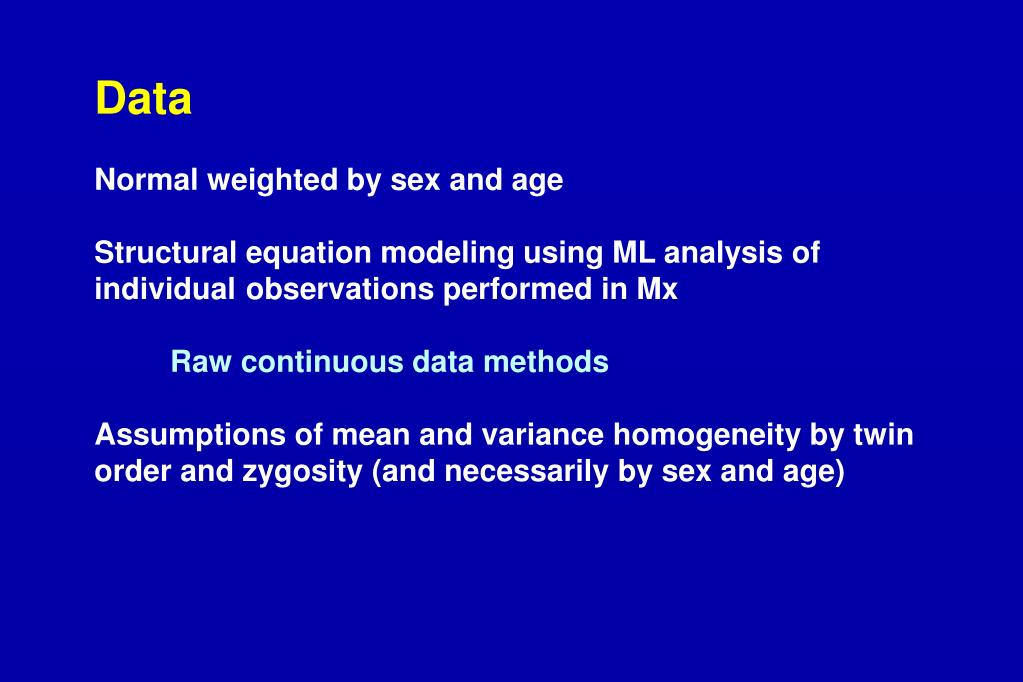 Data

Normal weighted by sex and age

Structural equation modeling using ML analysis of individual observations performed in Mx

Raw continuous data methods

Assumptions of mean and variance homogeneity by twin order and zygosity (and necessarily by sex and age)